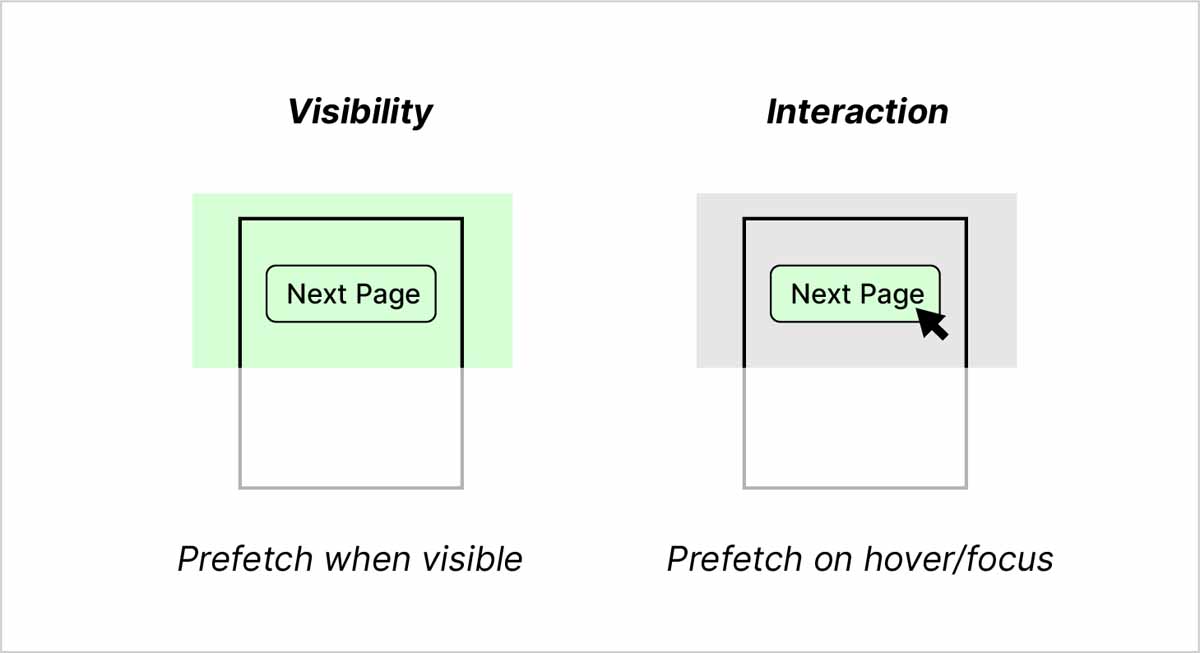 Visibility

Next Page

Prefetch when visible

Interaction

Next Page

Prefetch on hover/focus